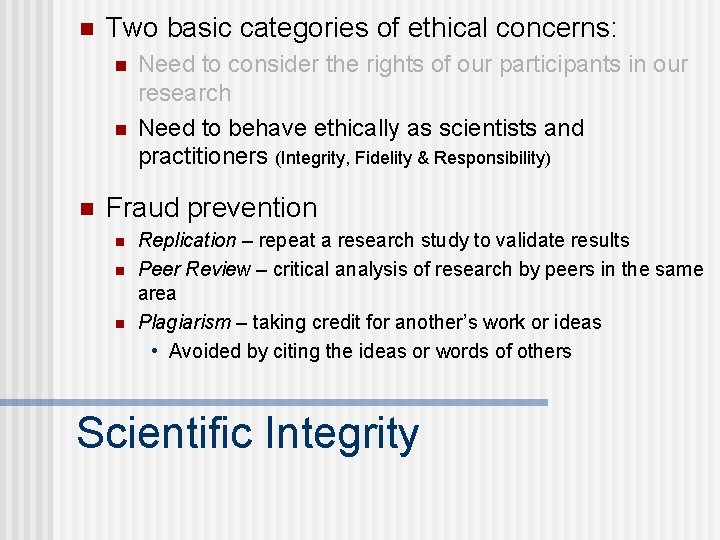 Two basic categories of ethical concerns:

Need to consider the rights of our participants in our research

Need to behave ethically as scientists and practitioners (Integrity, Fidelity & Responsibility)

Fraud prevention

Replication – repeat a research study to validate results

Peer Review – critical analysis of research by peers in the same area

Plagiarism – taking credit for another's work or ideas

• Avoided by citing the ideas or words of others

Scientific Integrity